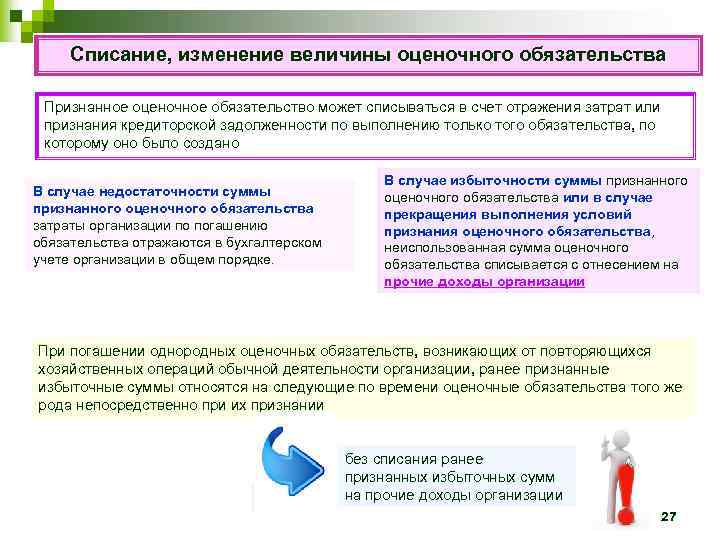 Списание, изменение величины оценочного обязательства

Признанное оценочное обязательство может списываться в счет отражения затрат или признания кредиторской задолженности по выполнению только того обязательства, по которому оно было создано

В случае недостаточности суммы признанного оценочного обязательства затраты организации по погашению обязательства отражаются в бухгалтерском учете организации в общем порядке.

В случае избыточности суммы признанного оценочного обязательства или в случае прекращения выполнения условий признания оценочного обязательства, неиспользованная сумма оценочного обязательства списывается с отнесением на прочие доходы организации

При погашении однородных оценочных обязательств, возникающих от повторяющихся хозяйственных операций обычной деятельности организации, ранее признанные избыточные суммы относятся на следующие по времени оценочные обязательства того же рода непосредственно при их признании

без списания ранее признанных избыточных сумм на прочие доходы организации

27